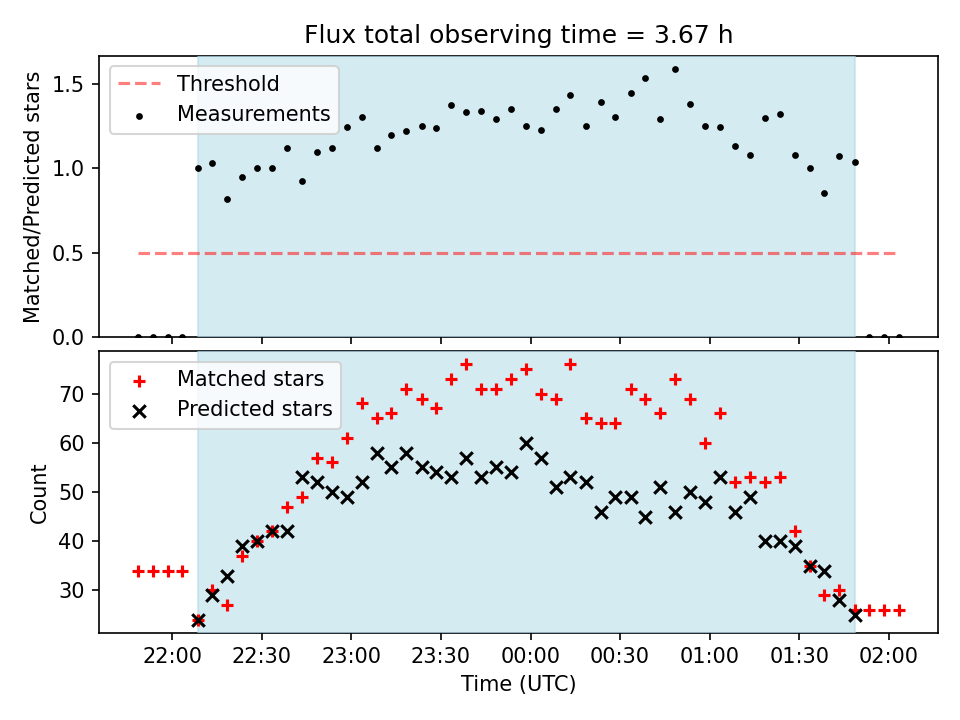 Flux total observing time = 3.67 h

Threshold
Measurements

Matched/Predicted stars

1.5
1.0
0.5
0.0

Matched stars
Predicted stars

Count

70
60
50
40
30

22:00
22:30
23:00
23:30
00:00
00:30
01:00
01:30
02:00

Time (UTC)